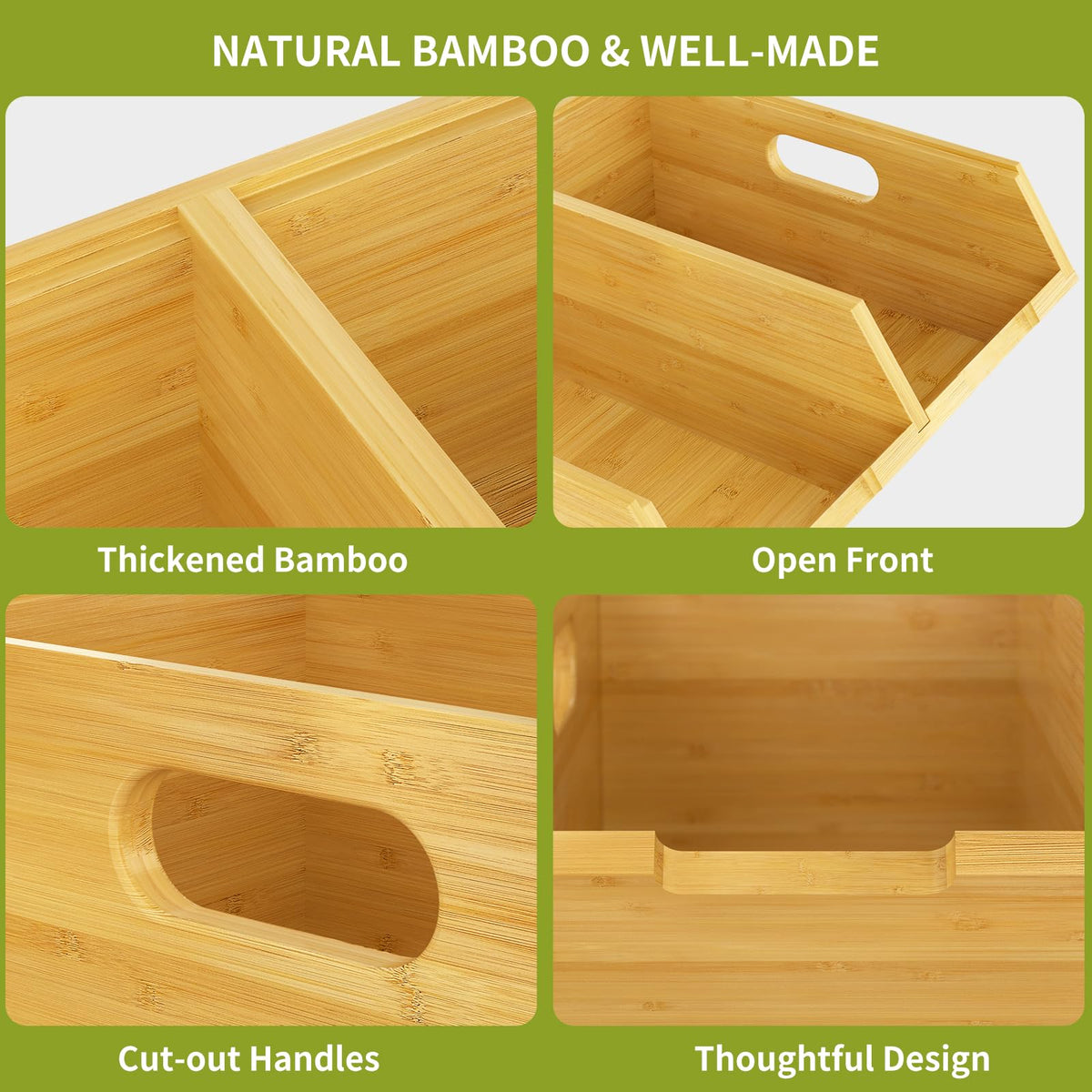 NATURAL BAMBOO & WELL-MADE

Thickened Bamboo

Open Front

Cut-out Handles

Thoughtful Design